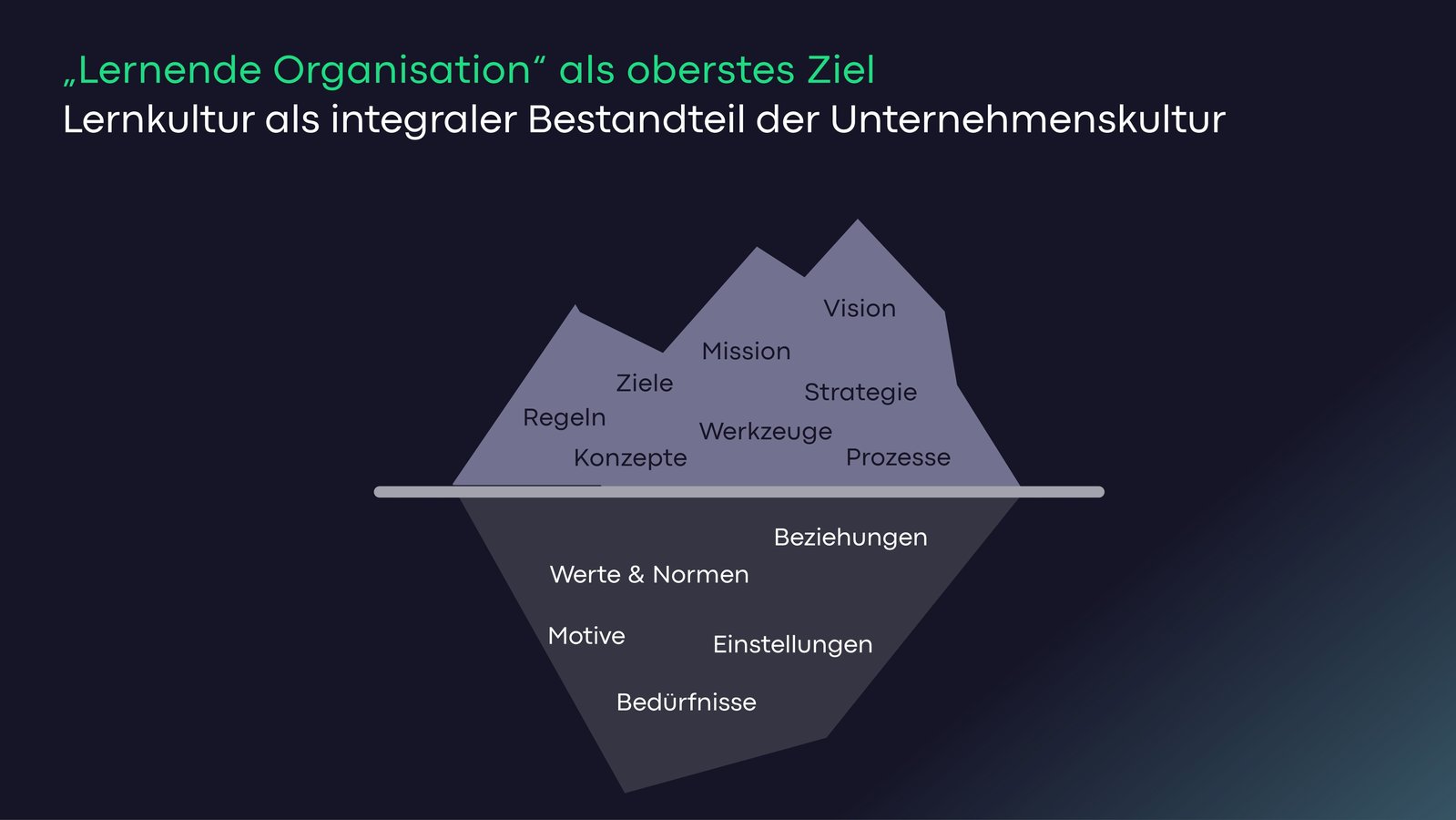 „Lernende Organisation“ als oberstes Ziel
Lernkultur als integraler Bestandteil der Unternehmenskultur

Vision
Mission
Ziele
Strategie
Regeln
Werkzeuge
Konzepte
Prozesse

Beziehungen
Werte & Normen
Motive
Einstellungen
Bedürfnisse